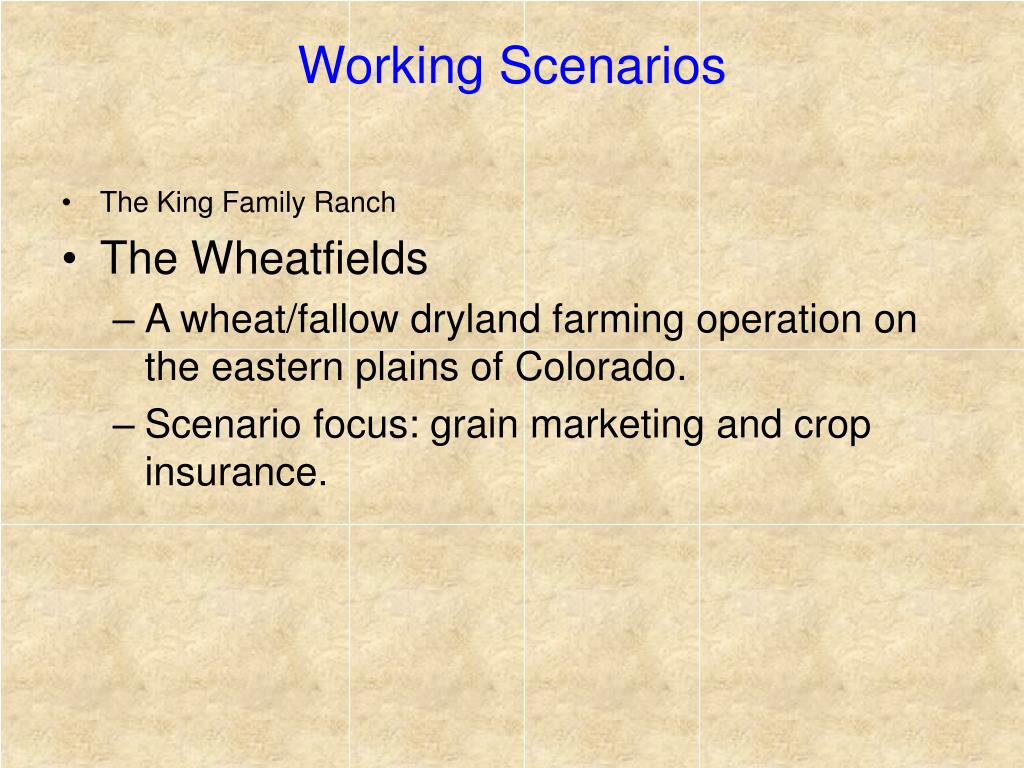 Working Scenarios

• The King Family Ranch
• The Wheatfields
– A wheat/fallow dryland farming operation on the eastern plains of Colorado.
– Scenario focus: grain marketing and crop insurance.